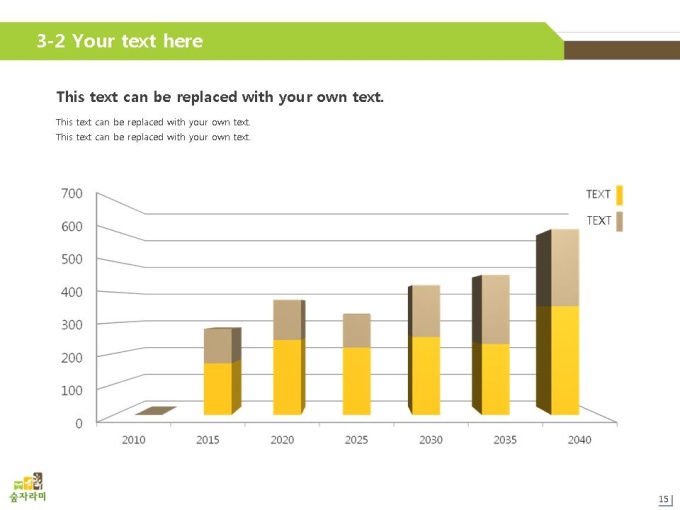 3-2 Your text here

This text can be replaced with your own text.

This text can be replaced with your own text.
This text can be replaced with your own text.

700
600
500
400
300
200
100
0

2010 2015 2020 2025 2030 2035 2040

TEXT
TEXT

숲자라미

15